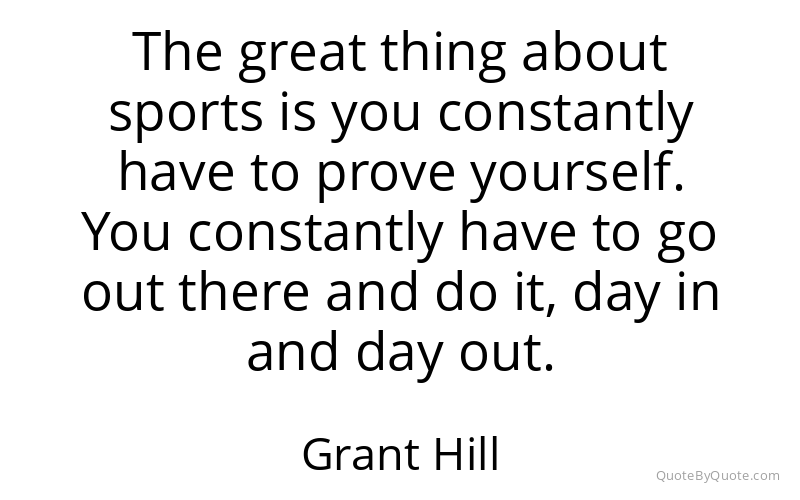 The great thing about sports is you constantly have to prove yourself. You constantly have to go out there and do it, day in and day out.

Grant Hill

QuoteByQuote.com